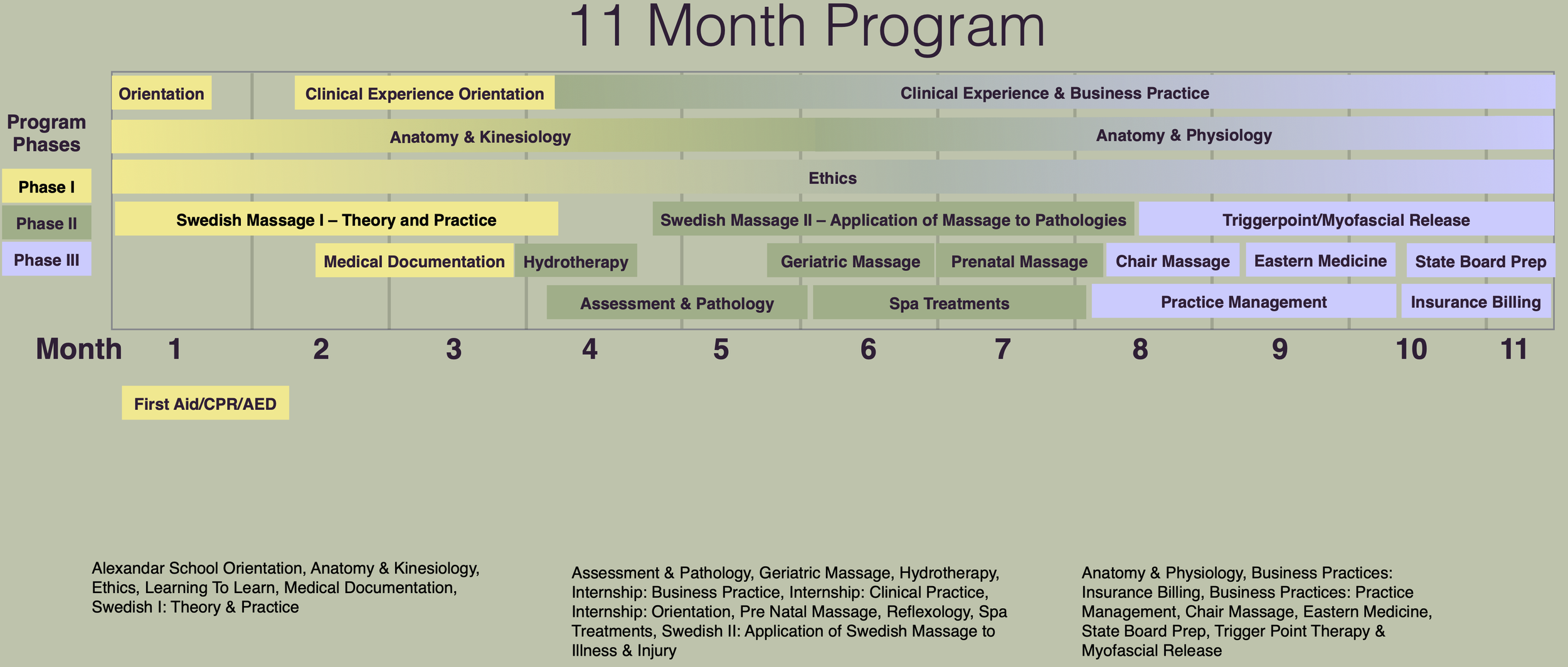 11 Month Program

Program Phases

Phase I

Phase II

Phase III

Orientation

Clinical Experience Orientation

Clinical Experience & Business Practice

Anatomy & Kinesiology

Anatomy & Physiology

Ethics

Swedish Massage I – Theory and Practice

Swedish Massage II – Application of Massage to Pathologies

Triggerpoint/Myofascial Release

Medical Documentation

Hydrotherapy

Geriatric Massage

Prenatal Massage

Chair Massage

Eastern Medicine

State Board Prep

Assessment & Pathology

Spa Treatments

Practice Management

Insurance Billing

Month 1 2 3 4 5 6 7 8 9 10 11

First Aid/CPR/AED

Alexandar School Orientation, Anatomy & Kinesiology, Ethics, Learning To Learn, Medical Documentation, Swedish I: Theory & Practice

Assessment & Pathology, Geriatric Massage, Hydrotherapy, Internship: Business Practice, Internship: Clinical Practice, Internship: Orientation, Pre Natal Massage, Reflexology, Spa Treatments, Swedish II: Application of Swedish Massage to Illness & Injury

Anatomy & Physiology, Business Practices: Insurance Billing, Business Practices: Practice Management, Chair Massage, Eastern Medicine, State Board Prep, Trigger Point Therapy & Myofascial Release